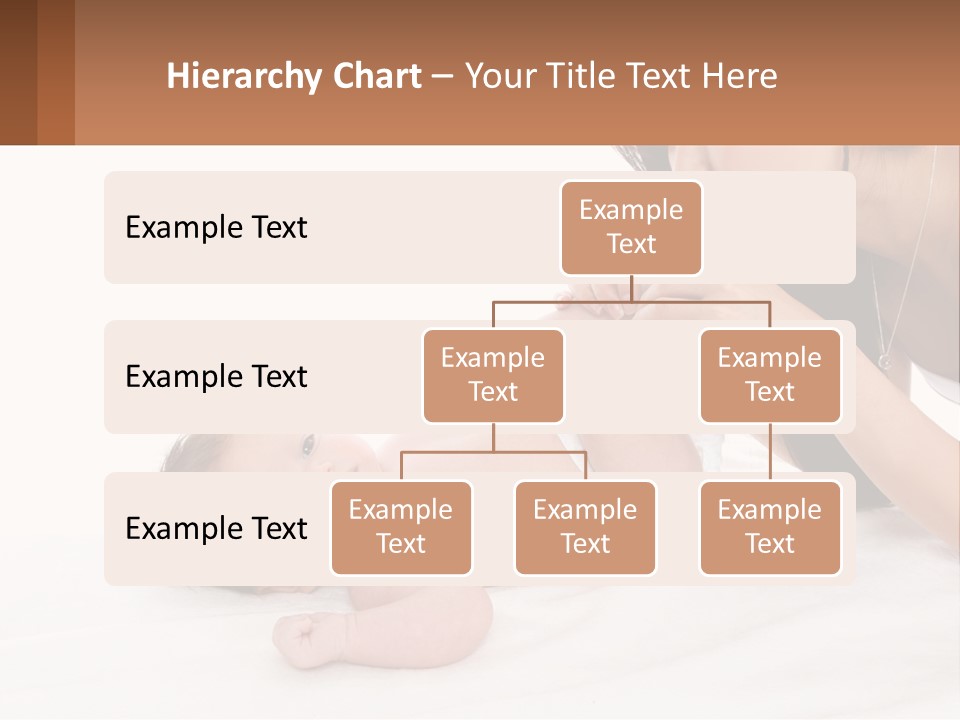 Hierarchy Chart – Your Title Text Here

Example Text

Example Text

Example Text

Example Text

Example Text

Example Text

Example Text

Example Text

Example Text